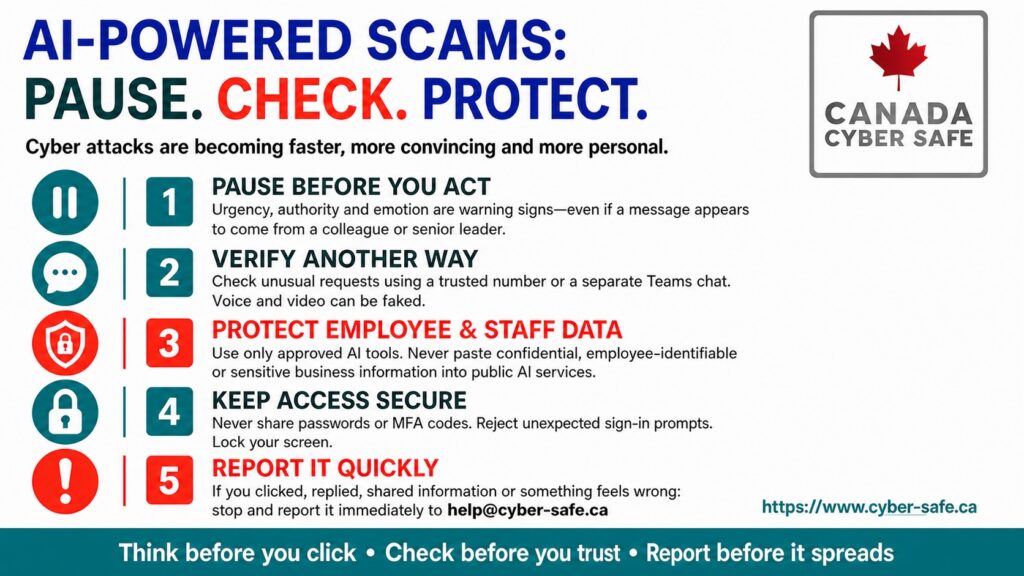 AI-POWERED SCAMS:
PAUSE. CHECK. PROTECT.

CANADA
CYBER SAFE

Cyber attacks are becoming faster, more convincing and more personal.

1
PAUSE BEFORE YOU ACT
Urgency, authority and emotion are warning signs—even if a message appears to come from a colleague or senior leader.

2
VERIFY ANOTHER WAY
Check unusual requests using a trusted number or a separate Teams chat. Voice and video can be faked.

3
PROTECT EMPLOYEE & STAFF DATA
Use only approved AI tools. Never paste confidential, employee-identifiable or sensitive business information into public AI services.

4
KEEP ACCESS SECURE
Never share passwords or MFA codes. Reject unexpected sign-in prompts. Lock your screen.

5
REPORT IT QUICKLY
If you clicked, replied, shared information or something feels wrong: stop and report it immediately to help@cyber-safe.ca

https://www.cyber-safe.ca

Think before you click • Check before you trust • Report before it spreads